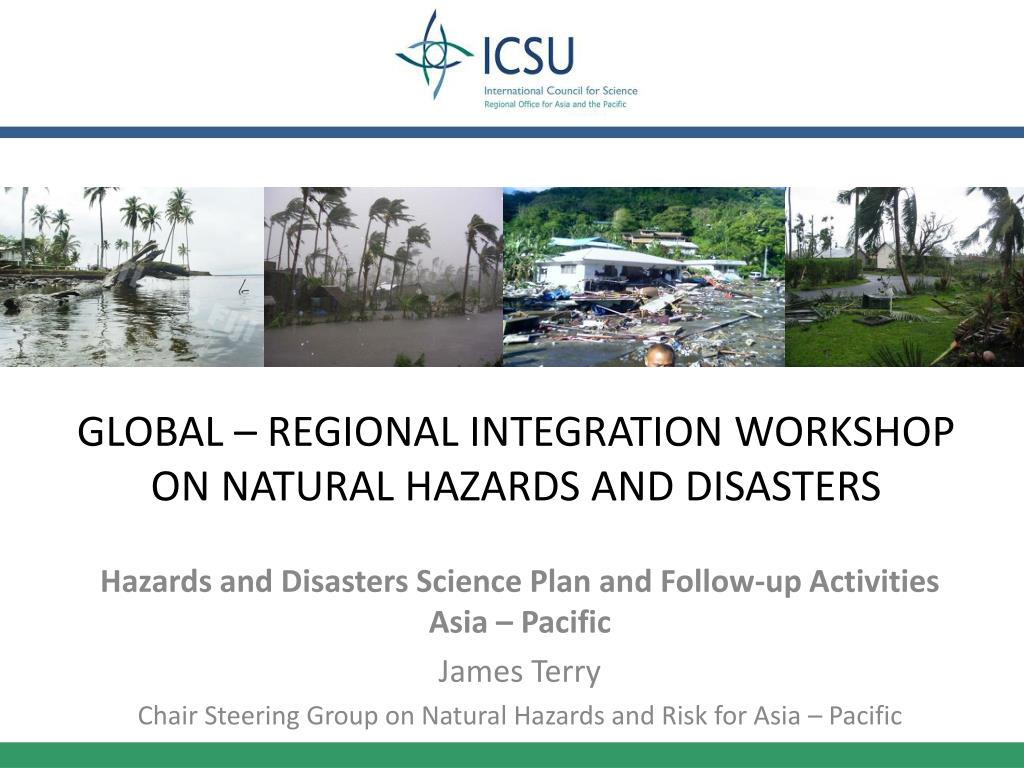 ICSU
International Council for Science
Regional Office for Asia and the Pacific

GLOBAL – REGIONAL INTEGRATION WORKSHOP ON NATURAL HAZARDS AND DISASTERS

Hazards and Disasters Science Plan and Follow-up Activities
Asia – Pacific

James Terry

Chair Steering Group on Natural Hazards and Risk for Asia – Pacific